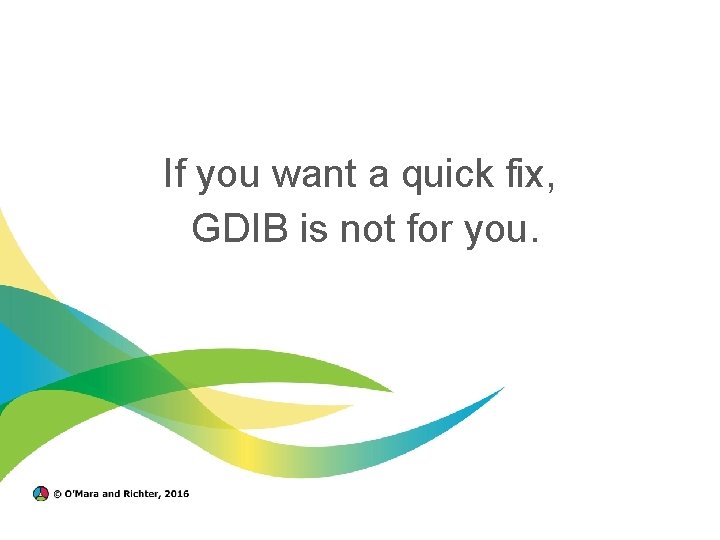 If you want a quick fix,
GDIB is not for you.

© O'Mara and Richter, 2016